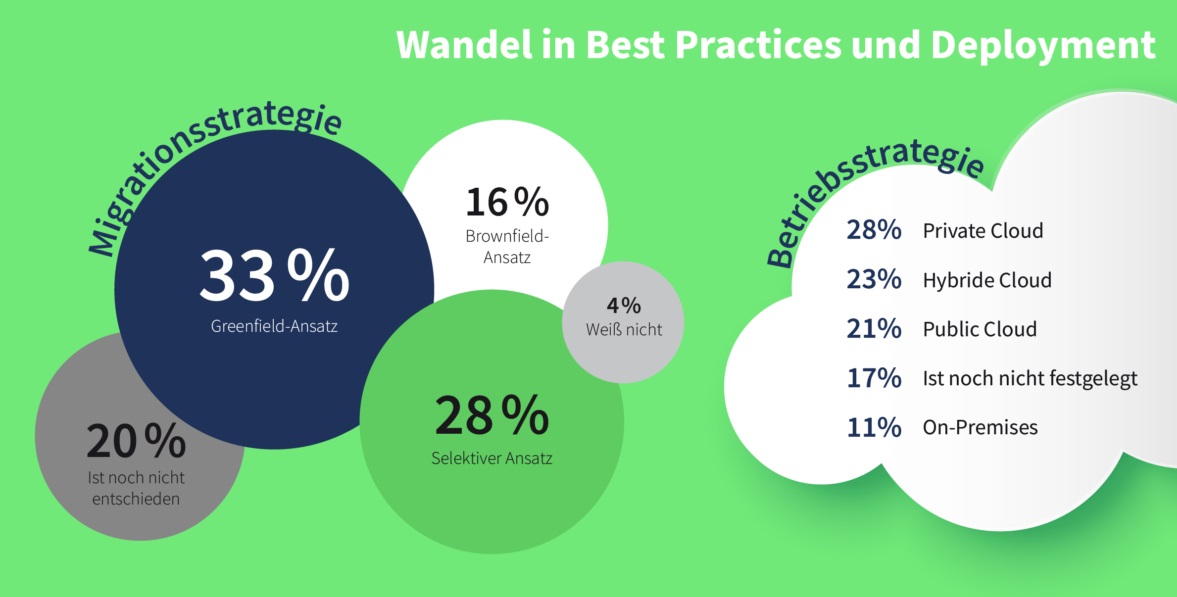 Wandel in Best Practices und Deployment

Migrationsstrategie

33 %
Greenfield-Ansatz

16 %
Brownfield-Ansatz

4%
Weiß nicht

28 %
Selektiver Ansatz

20 %
Ist noch nicht entschieden

Betriebsstrategie

28% Private Cloud
23% Hybride Cloud
21% Public Cloud
17% Ist noch nicht festgelegt
11% On-Premises